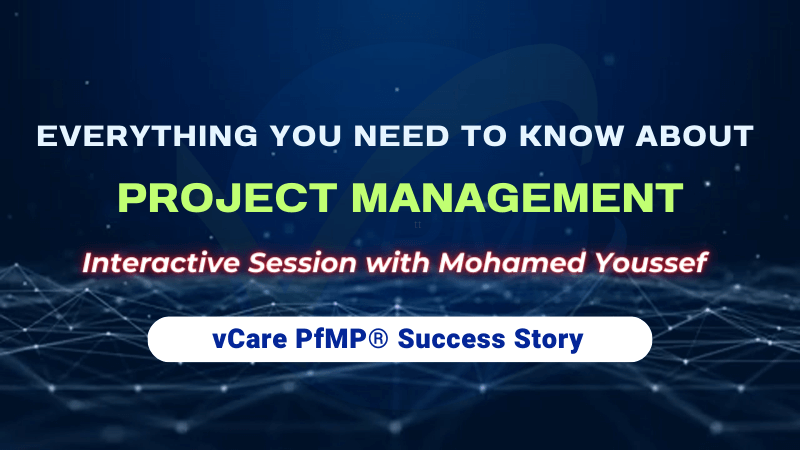 EVERYTHING YOU NEED TO KNOW ABOUT

PROJECT MANAGEMENT

Interactive Session with Mohamed Youssef

vCare PfMP® Success Story